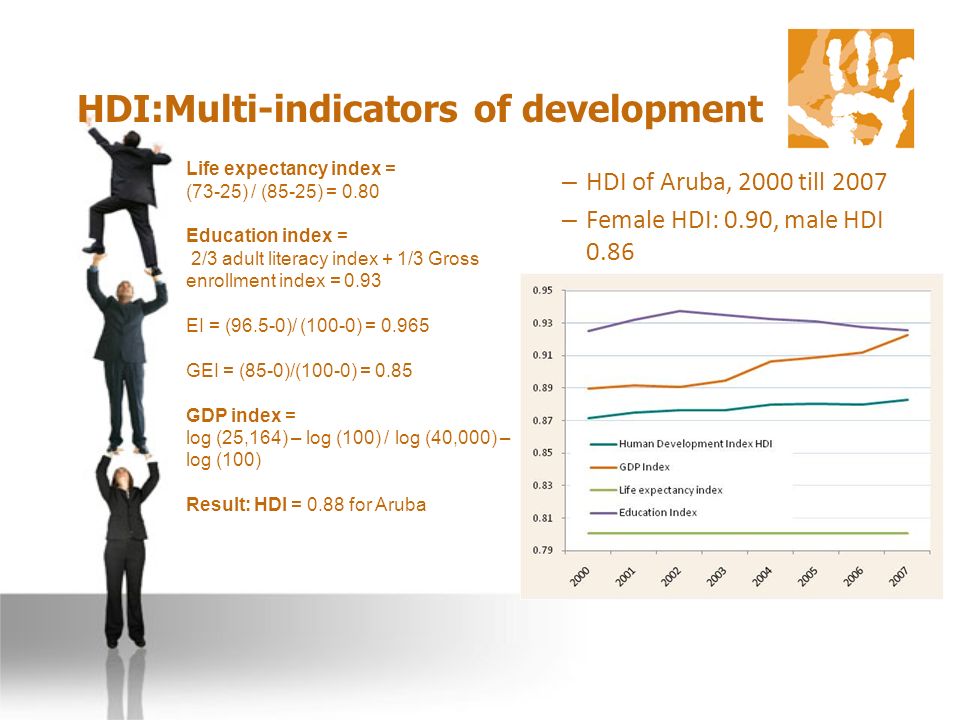 HDI:Multi-indicators of development

Life expectancy index =
(73-25) / (85-25) = 0.80

Education index =
2/3 adult literacy index + 1/3 Gross enrollment index = 0.93

EI = (96.5-0)/ (100-0) = 0.965

GEI = (85-0)/(100-0) = 0.85

GDP index =
log (25,164) – log (100) / log (40,000) – log (100)

Result: HDI = 0.88 for Aruba

– HDI of Aruba, 2000 till 2007
– Female HDI: 0.90, male HDI 0.86

0.95
0.93
0.91
0.89
0.87
0.85
0.83
0.81
0.79

Human Development Index HDI
GDP Index
Life expectancy index
Education Index

2000 2001 2002 2003 2004 2005 2006 2007